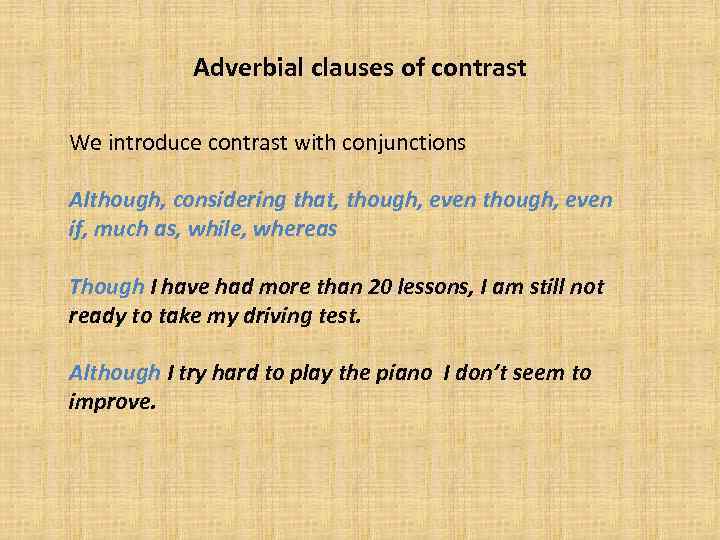 Adverbial clauses of contrast

We introduce contrast with conjunctions

Although, considering that, though, even though, even if, much as, while, whereas

Though I have had more than 20 lessons, I am still not ready to take my driving test.

Although I try hard to play the piano  I don't seem to improve.